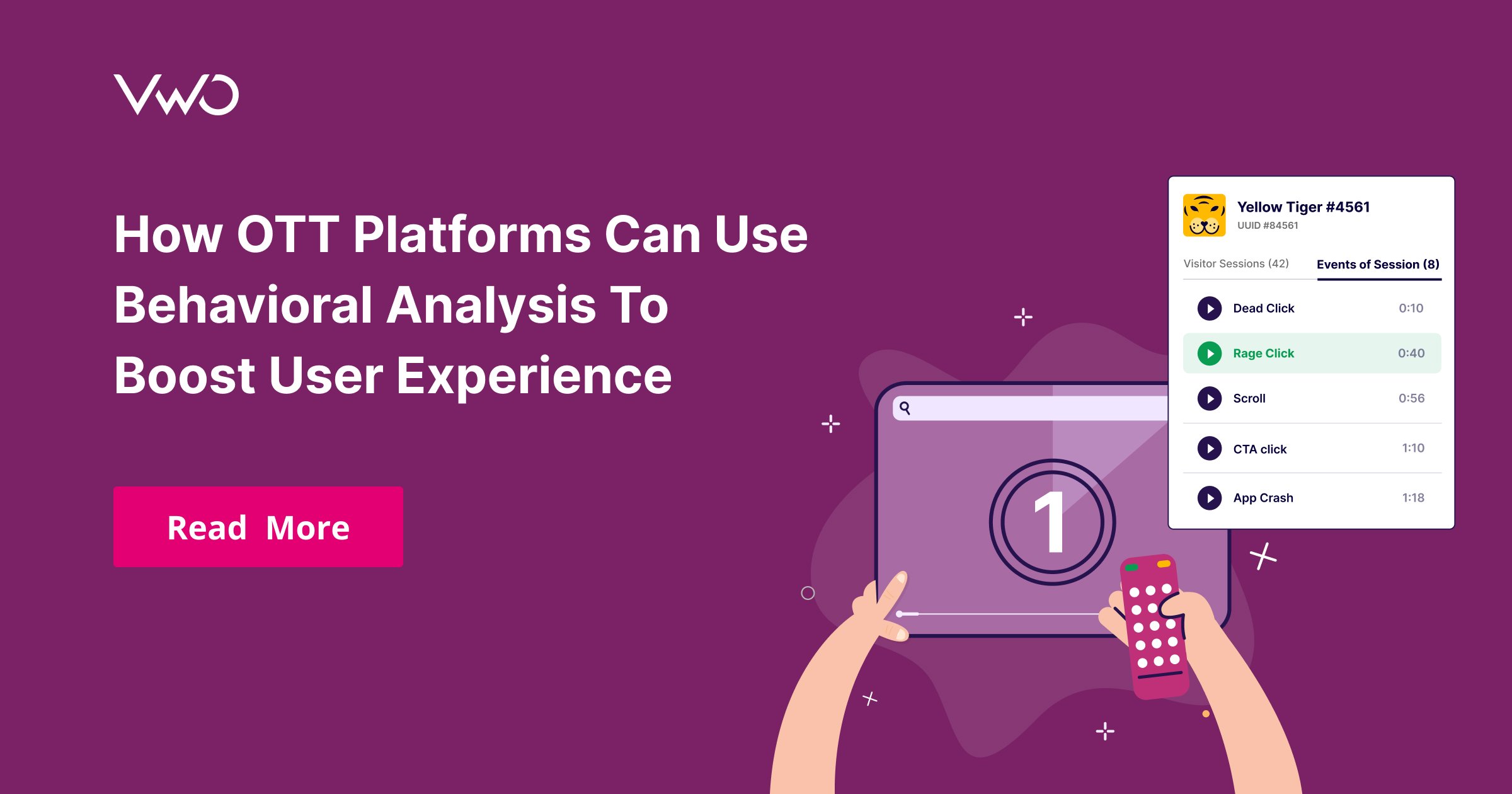 VWO

How OTT Platforms Can Use Behavioral Analysis To Boost User Experience

Read More

Yellow Tiger #4561
UUID #84561

Visitor Sessions (42)
Events of Session (8)

Dead Click 0:10
Rage Click 0:40
Scroll 0:56
CTA click 1:10
App Crash 1:18

1